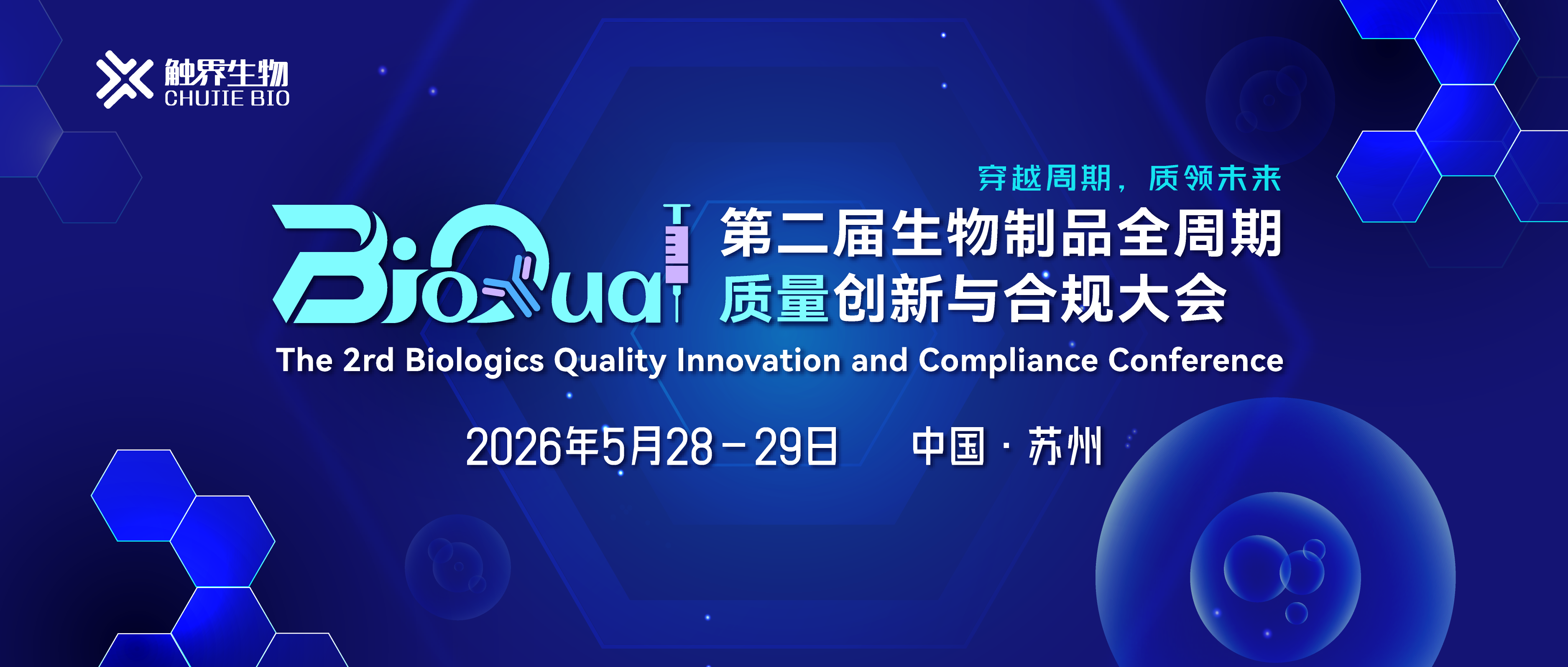 触界生物
CHUJIE BIO

穿越周期，质领未来

BioQual

第二届生物制品全周期
质量创新与合规大会

The 2rd Biologics Quality Innovation and Compliance Conference

2026年5月28－29日　中国 · 苏州